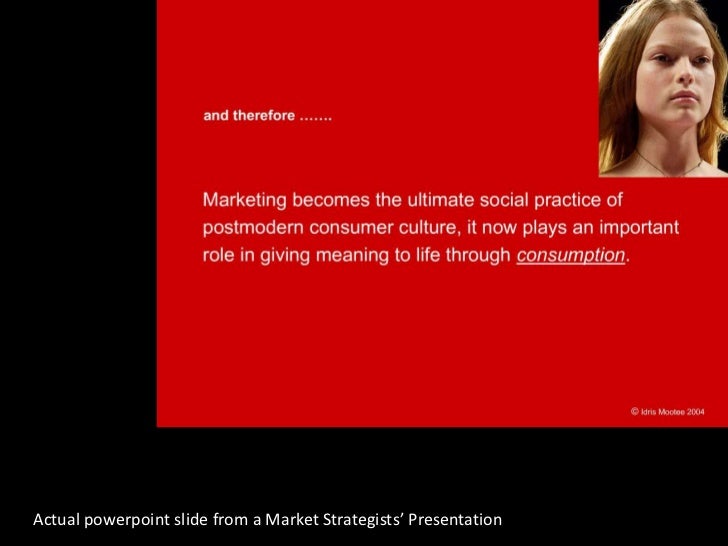 and therefore .......

Marketing becomes the ultimate social practice of postmodern consumer culture, it now plays an important role in giving meaning to life through consumption.

© Idris Mootee 2004

Actual powerpoint slide from a Market Strategists' Presentation